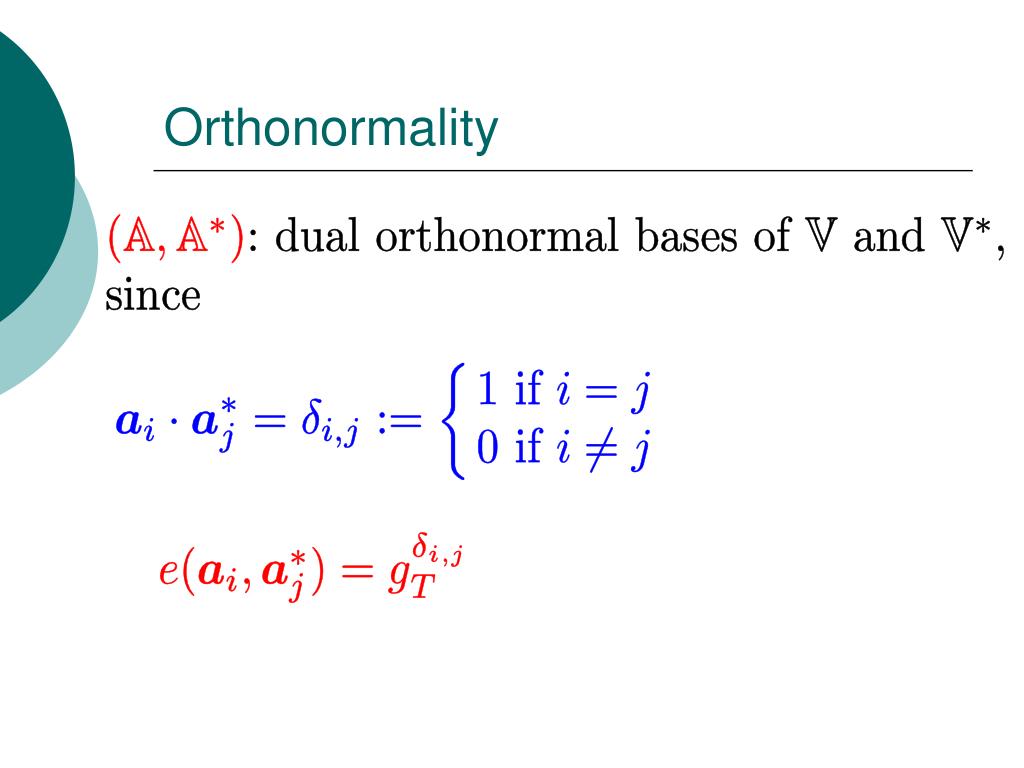 Orthonormality

$(\mathbb{A}, \mathbb{A}^*)$: dual orthonormal bases of $\mathbb{V}$ and $\mathbb{V}^*$, since

$\boldsymbol{a}_i \cdot \boldsymbol{a}_j^* = \delta_{i,j} := \begin{cases} 1 \text{ if } i = j \\ 0 \text{ if } i \neq j \end{cases}$

$e(\boldsymbol{a}_i, \boldsymbol{a}_j^*) = g_T^{\delta_{i,j}}$